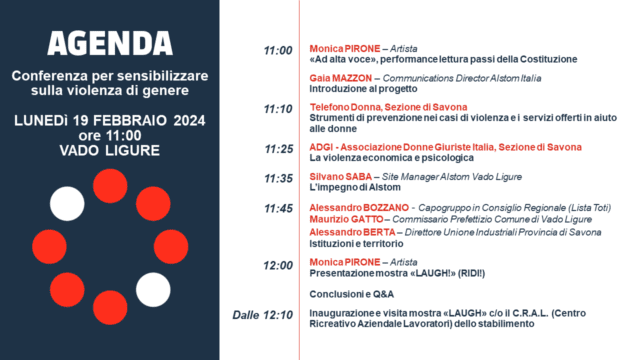 AGENDA

Conferenza per sensibilizzare sulla violenza di genere

LUNEDì 19 FEBBRAIO 2024
ore 11:00
VADO LIGURE

11:00 Monica PIRONE – Artista
«Ad alta voce», performance lettura passi della Costituzione

Gaia MAZZON – Communications Director Alstom Italia
Introduzione al progetto

11:10 Telefono Donna, Sezione di Savona
Strumenti di prevenzione nei casi di violenza e i servizi offerti in aiuto alle donne

11:25 ADGI - Associazione Donne Giuriste Italia, Sezione di Savona
La violenza economica e psicologica

11:35 Silvano SABA – Site Manager Alstom Vado Ligure
L'impegno di Alstom

11:45 Alessandro BOZZANO - Capogruppo in Consiglio Regionale (Lista Toti)
Maurizio GATTO – Commissario Prefettizio Comune di Vado Ligure
Alessandro BERTA – Direttore Unione Industriali Provincia di Savona
Istituzioni e territorio

12:00 Monica PIRONE – Artista
Presentazione mostra «LAUGH!» (RIDI!)

Conclusioni e Q&A

Dalle 12:10 Inaugurazione e visita mostra «LAUGH» c/o il C.R.A.L. (Centro Ricreativo Aziendale Lavoratori) dello stabilimento